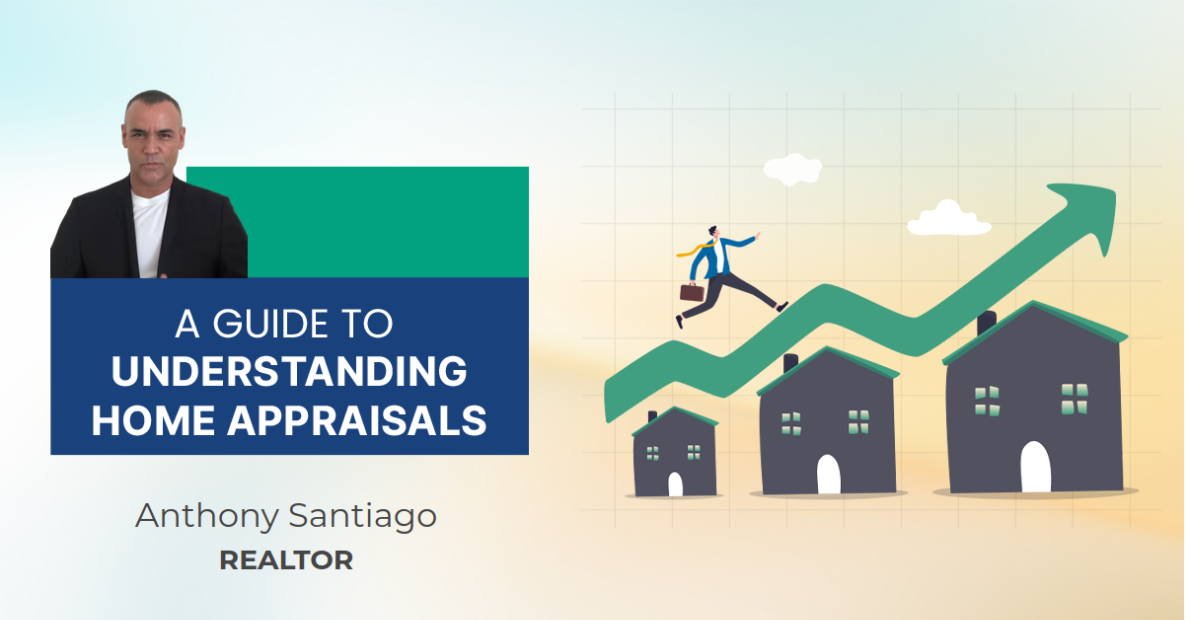 A GUIDE TO
UNDERSTANDING HOME APPRAISALS

Anthony Santiago
REALTOR